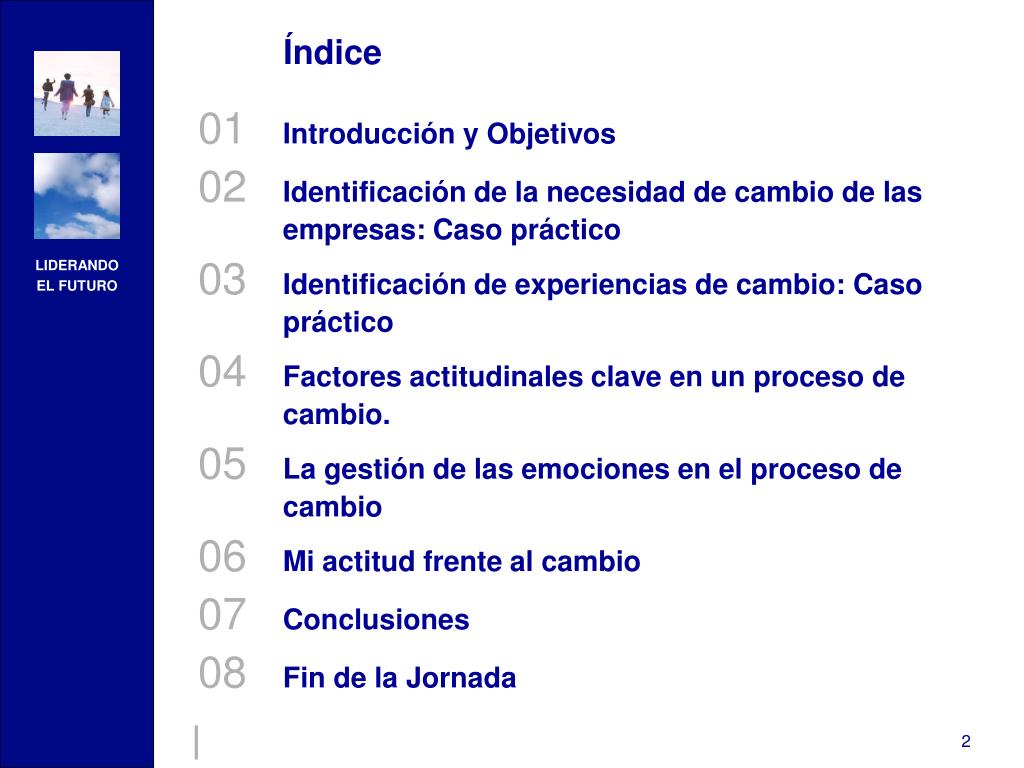 LIDERANDO
EL FUTURO

Índice

01 Introducción y Objetivos

02 Identificación de la necesidad de cambio de las empresas: Caso práctico

03 Identificación de experiencias de cambio: Caso práctico

04 Factores actitudinales clave en un proceso de cambio.

05 La gestión de las emociones en el proceso de cambio

06 Mi actitud frente al cambio

07 Conclusiones

08 Fin de la Jornada

2